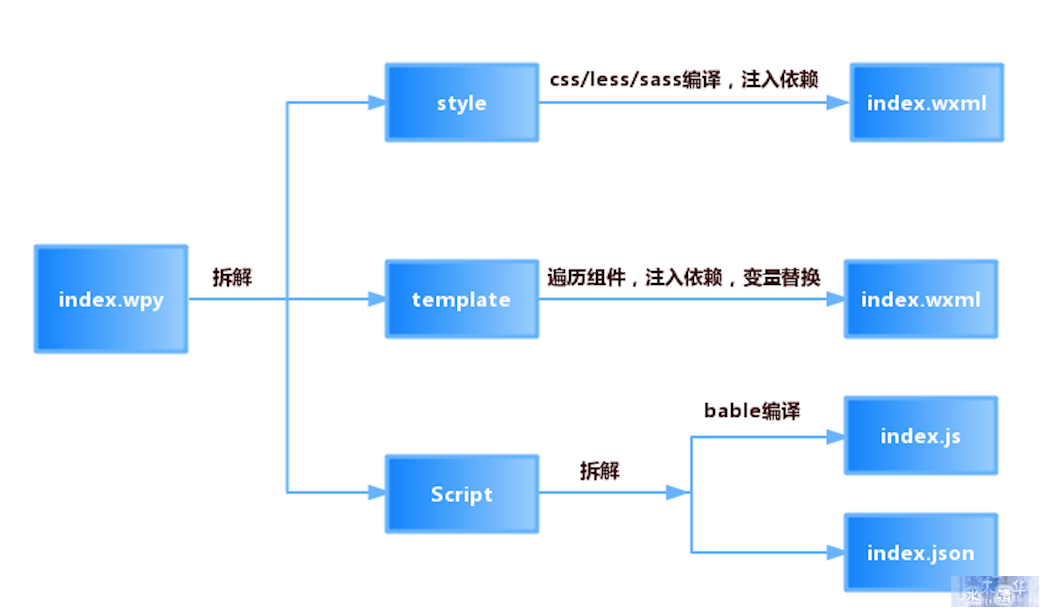 index.wpy

拆解

style

css/less/sass编译，注入依赖

index.wxml

template

遍历组件，注入依赖，变量替换

index.wxml

Script

拆解

bable编译

index.js

index.json